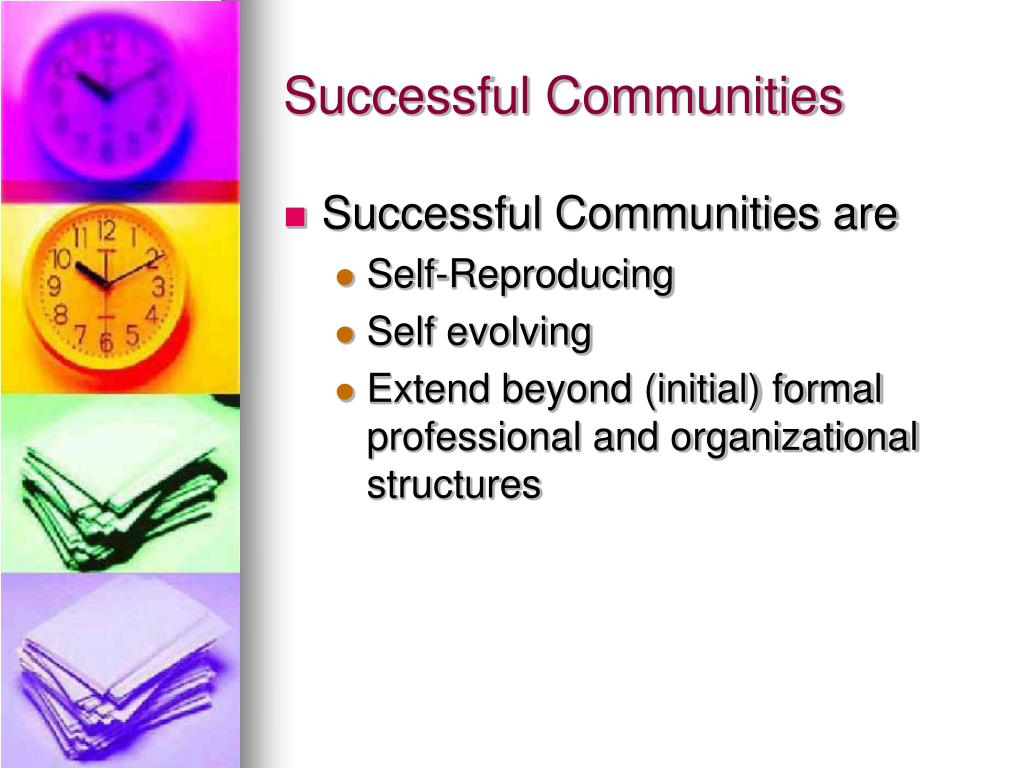 Successful Communities

Successful Communities are

Self-Reproducing

Self evolving

Extend beyond (initial) formal professional and organizational structures